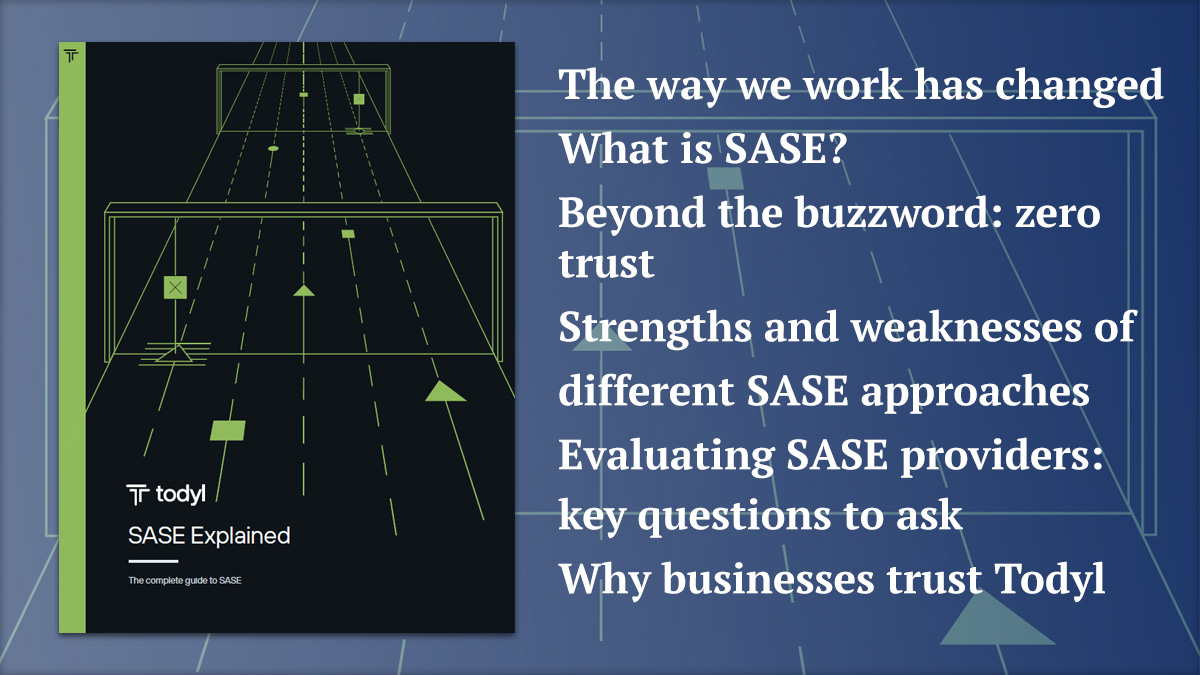 todyl

SASE Explained

The complete guide to SASE

The way we work has changed

What is SASE?

Beyond the buzzword: zero trust

Strengths and weaknesses of different SASE approaches

Evaluating SASE providers: key questions to ask

Why businesses trust Todyl